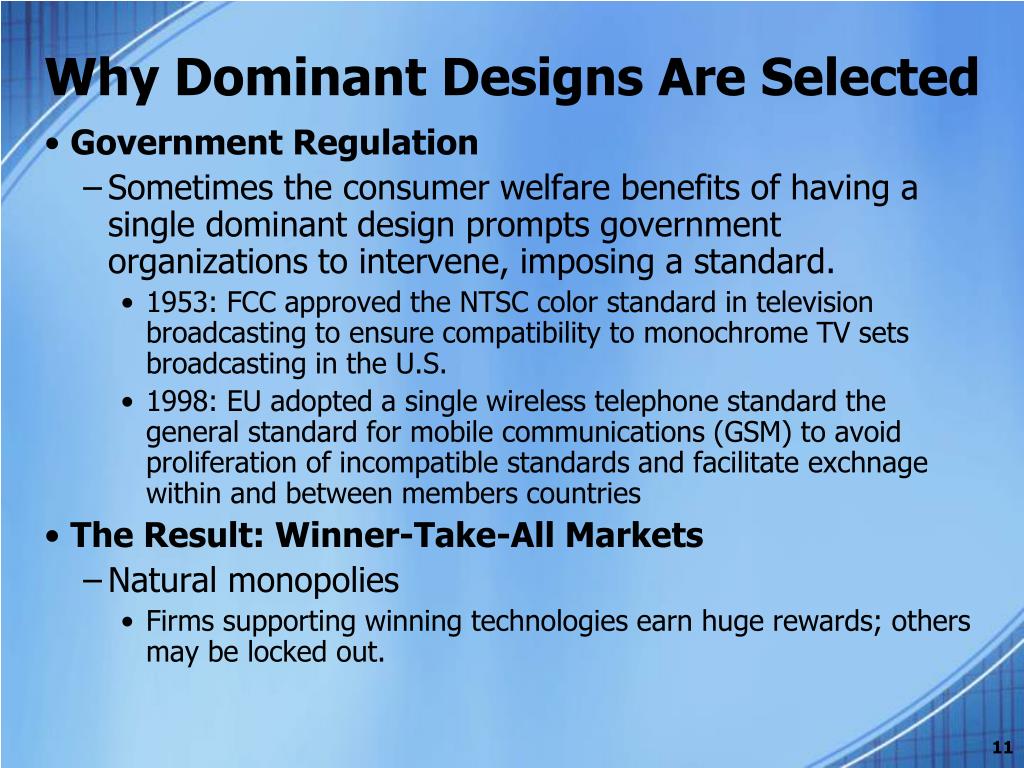 Why Dominant Designs Are Selected

• Government Regulation

– Sometimes the consumer welfare benefits of having a single dominant design prompts government organizations to intervene, imposing a standard.

• 1953: FCC approved the NTSC color standard in television broadcasting to ensure compatibility to monochrome TV sets broadcasting in the U.S.

• 1998: EU adopted a single wireless telephone standard the general standard for mobile communications (GSM) to avoid proliferation of incompatible standards and facilitate exchnage within and between members countries

• The Result: Winner-Take-All Markets

– Natural monopolies

• Firms supporting winning technologies earn huge rewards; others may be locked out.

11